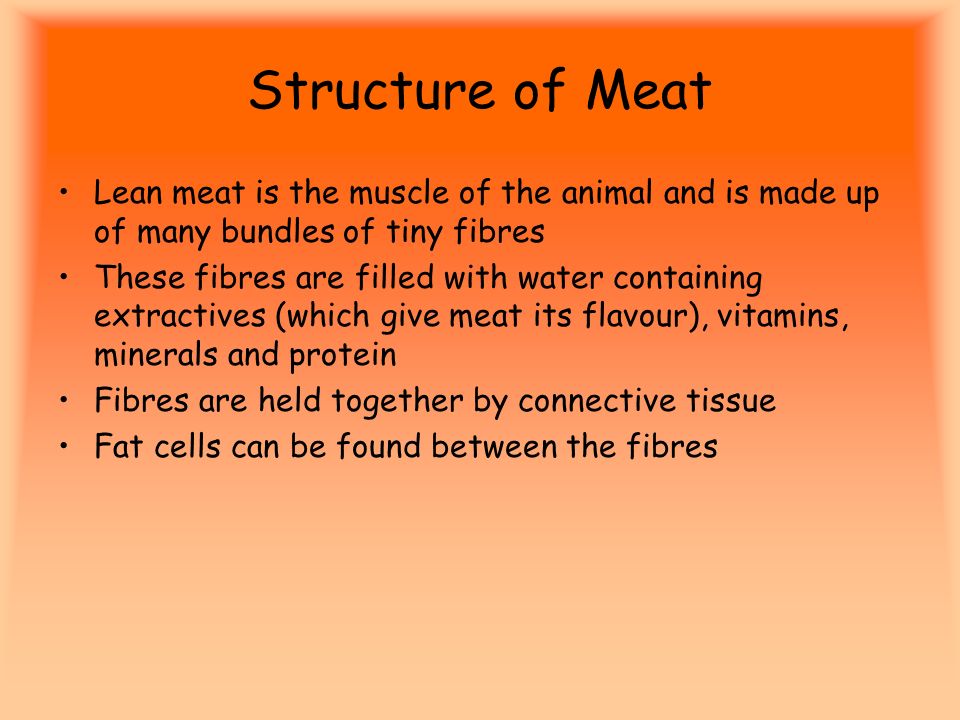 Structure of Meat

• Lean meat is the muscle of the animal and is made up of many bundles of tiny fibres
• These fibres are filled with water containing extractives (which give meat its flavour), vitamins, minerals and protein
• Fibres are held together by connective tissue
• Fat cells can be found between the fibres